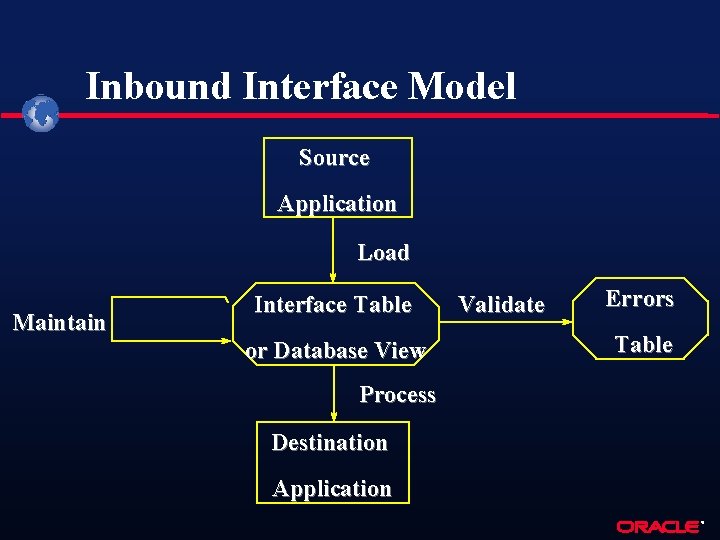 Inbound Interface Model

Source Application

Load

Maintain

Interface Table or Database View

Validate

Errors Table

Process

Destination Application

ORACLE